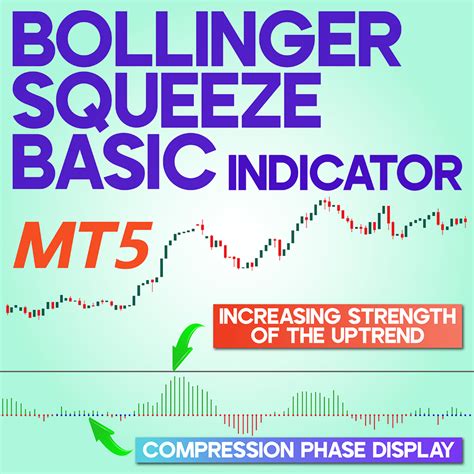 BOLLINGER SQUEEZE BASIC INDICATOR

MT5

INCREASING STRENGTH OF THE UPTREND

COMPRESSION PHASE DISPLAY